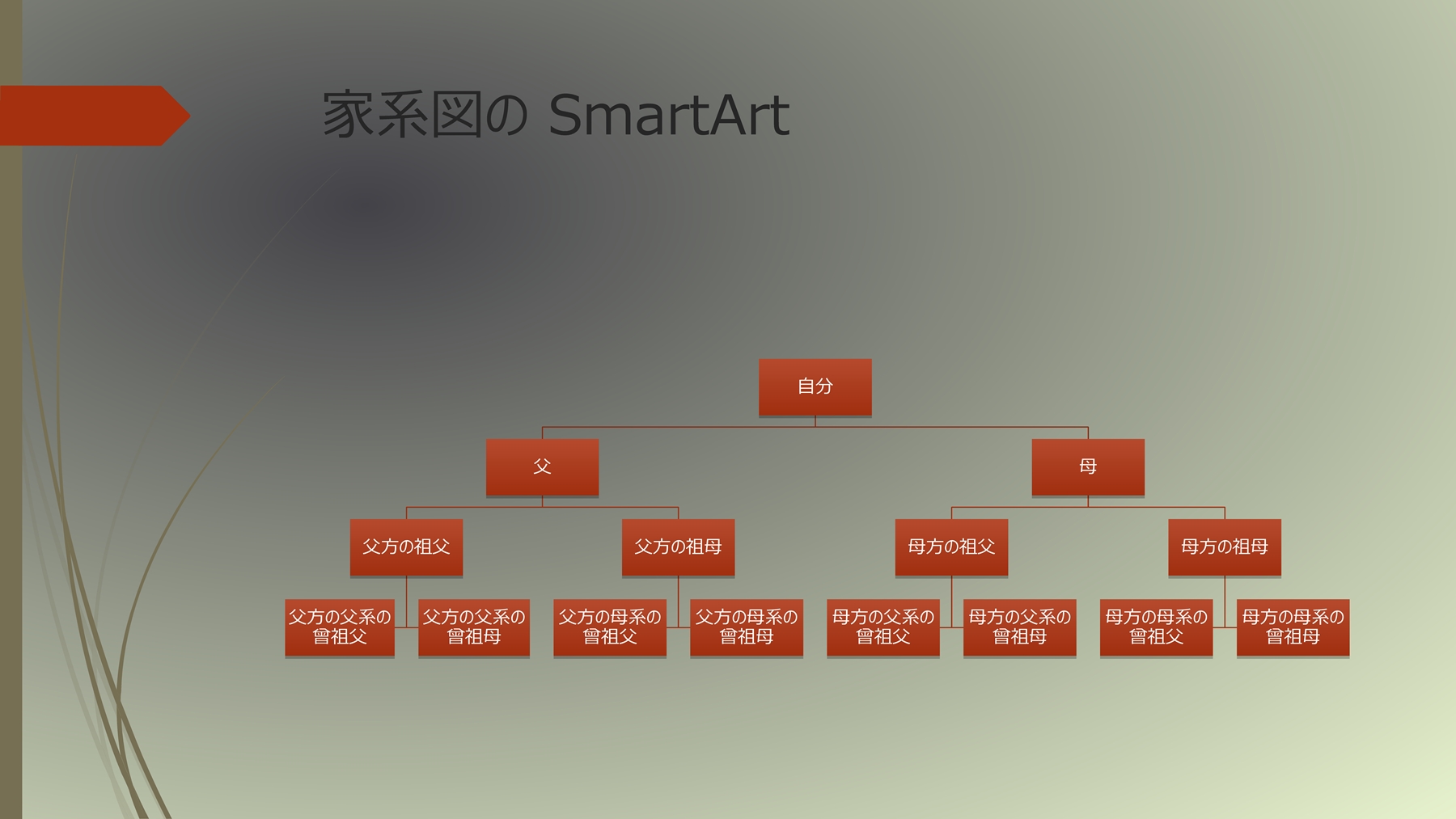 家系図の SmartArt

自分

父

母

父方の祖父

父方の祖母

母方の祖父

母方の祖母

父方の父系の曾祖父

父方の父系の曾祖母

父方の母系の曾祖父

父方の母系の曾祖母

母方の父系の曾祖父

母方の父系の曾祖母

母方の母系の曾祖父

母方の母系の曾祖母